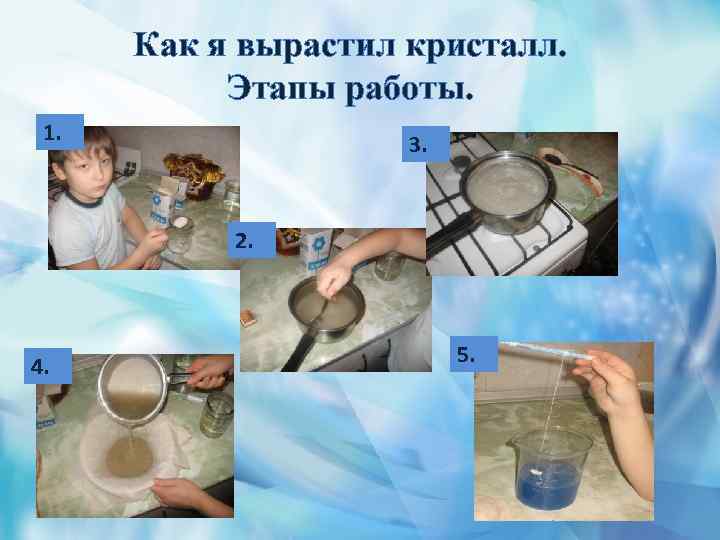 Как я вырастил кристалл.
Этапы работы.

1.

2.

3.

4.

5.